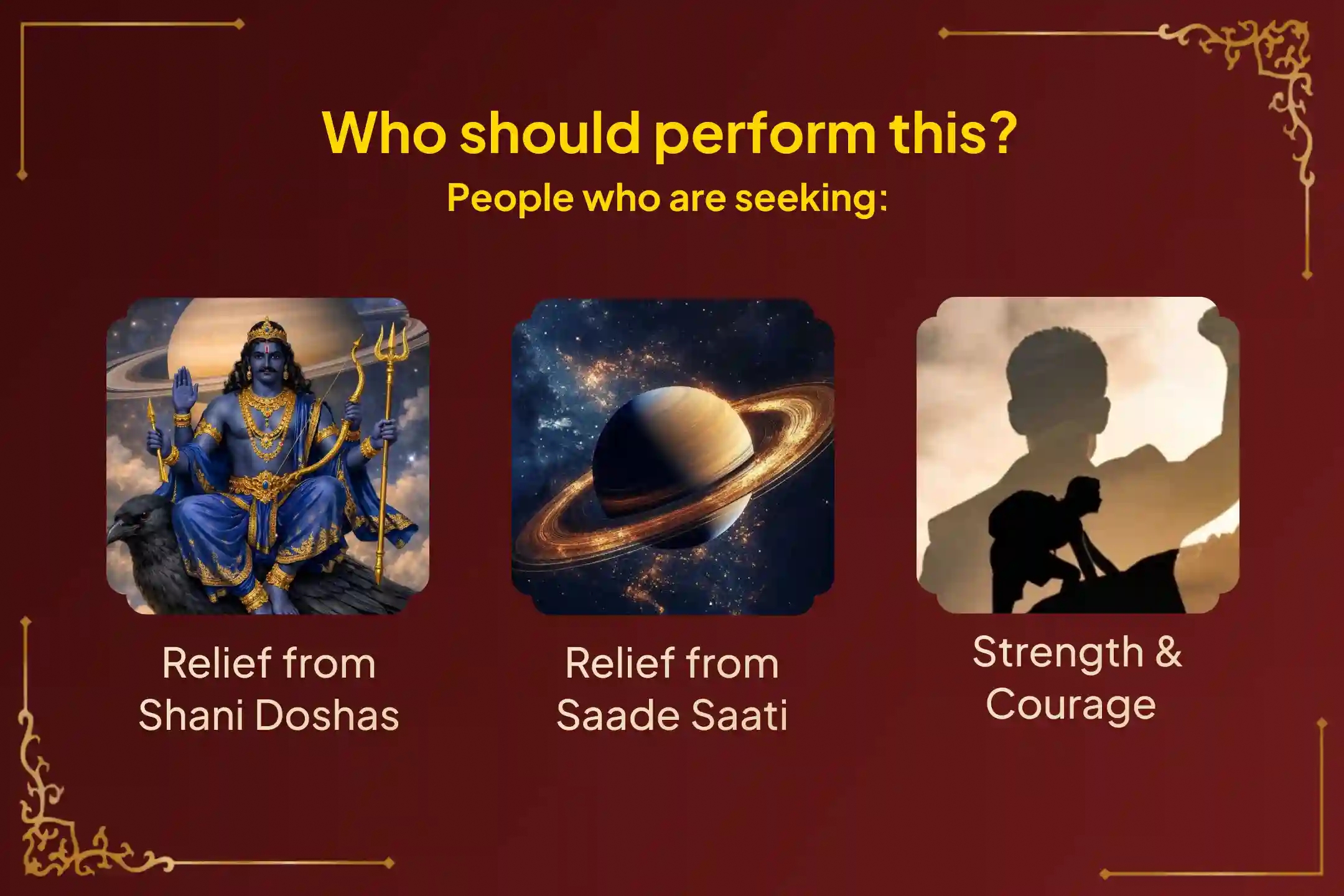 Who should perform this?
People who are seeking:

Relief from Shani Doshas

Relief from Saade Saati

Strength & Courage